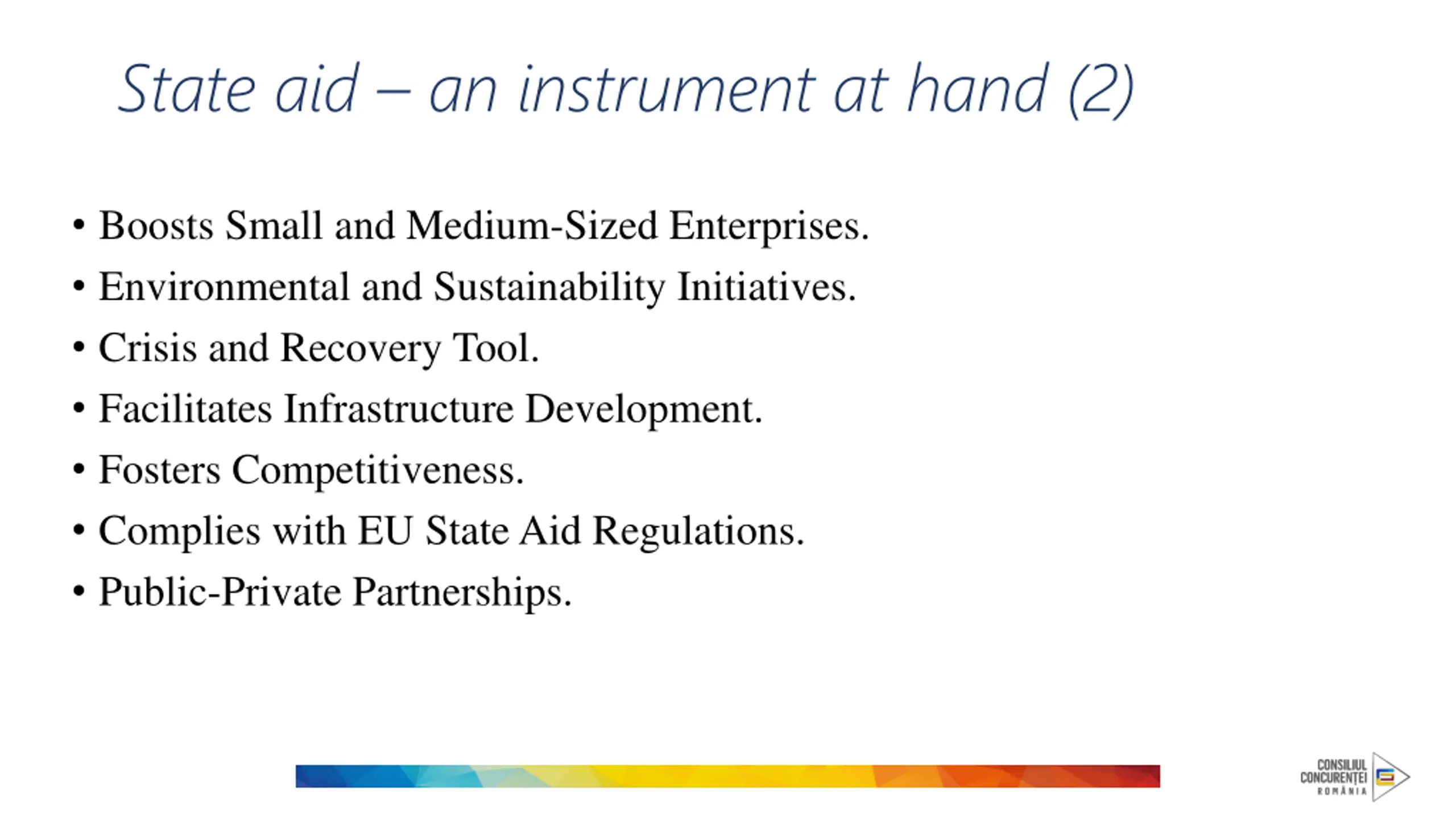 State aid – an instrument at hand (2)

• Boosts Small and Medium-Sized Enterprises.
• Environmental and Sustainability Initiatives.
• Crisis and Recovery Tool.
• Facilitates Infrastructure Development.
• Fosters Competitiveness.
• Complies with EU State Aid Regulations.
• Public-Private Partnerships.

CONSILIUL CONCURENȚEI ROMÂNIA